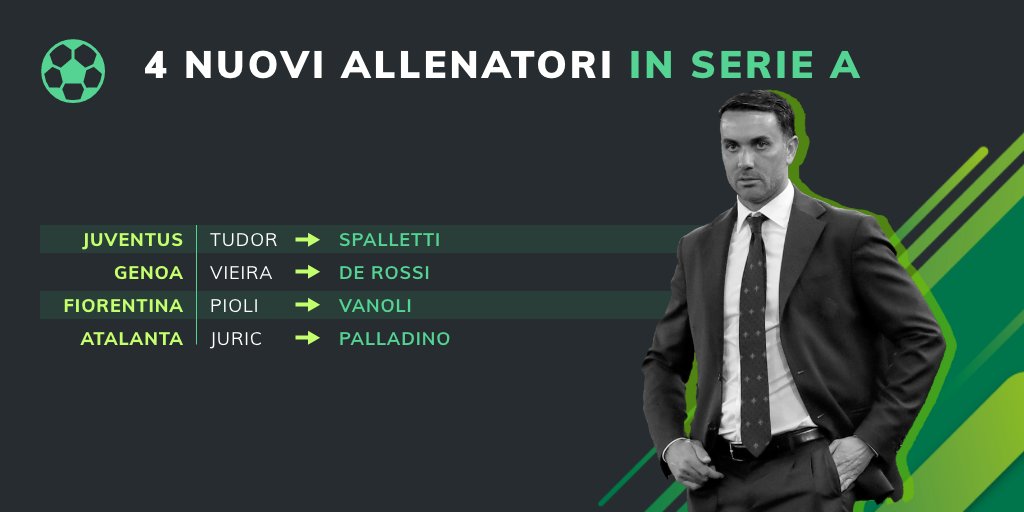 4 NUOVI ALLENATORI IN SERIE A

| JUVENTUS | TUDOR | → | SPALLETTI |
|---|---|---|---|
| GENOA | VIEIRA | → | DE ROSSI |
| FIORENTINA | PIOLI | → | VANOLI |
| ATALANTA | JURIC | → | PALLADINO |